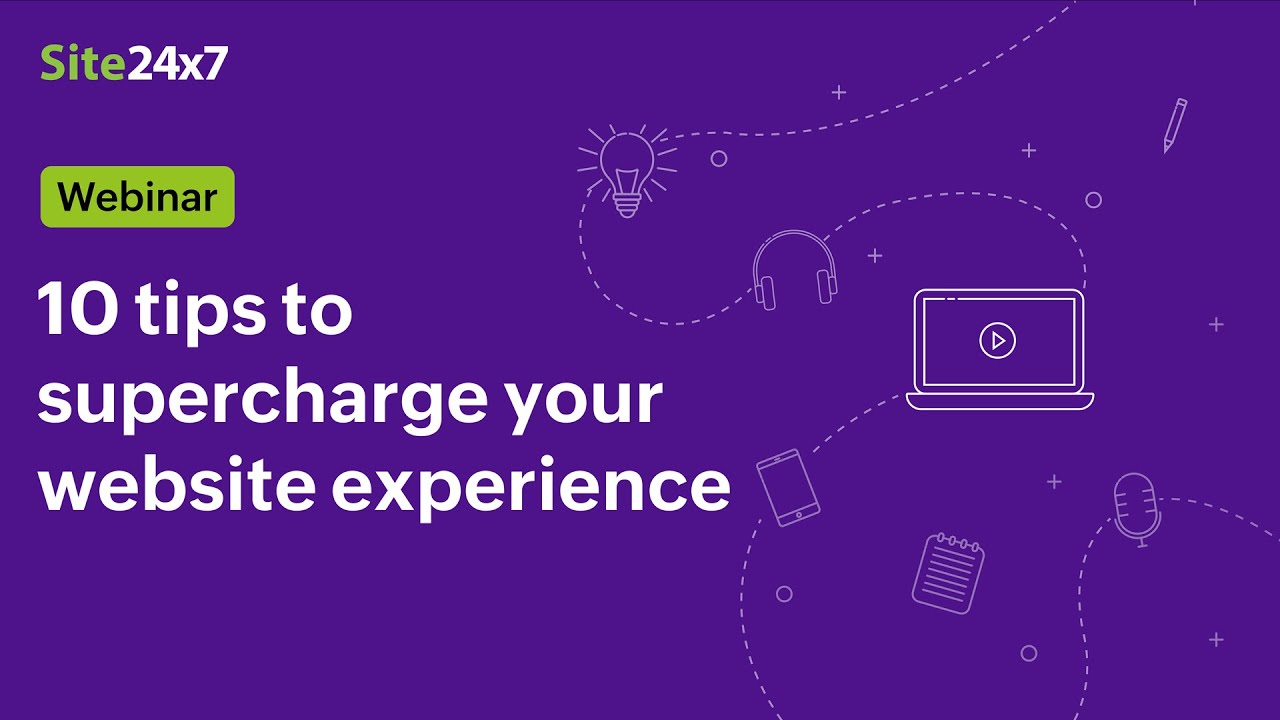 Site24x7

Webinar

10 tips to supercharge your website experience